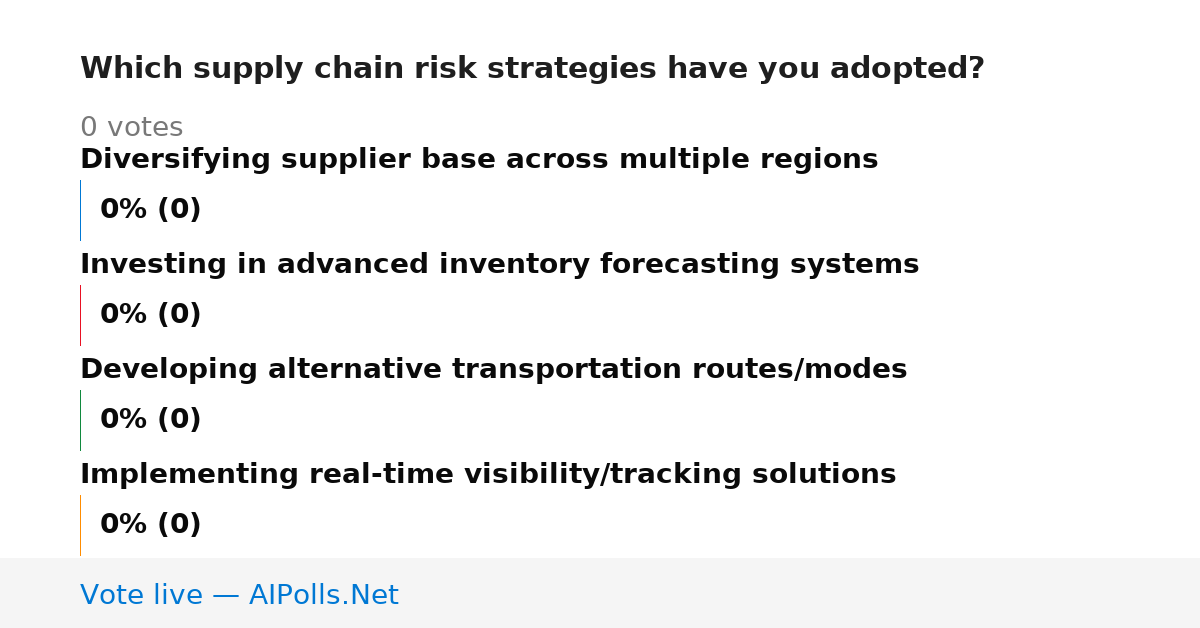 Which supply chain risk strategies have you adopted?

0 votes

Diversifying supplier base across multiple regions

0% (0)

Investing in advanced inventory forecasting systems

0% (0)

Developing alternative transportation routes/modes

0% (0)

Implementing real-time visibility/tracking solutions

0% (0)

Vote live — AIPolls.Net